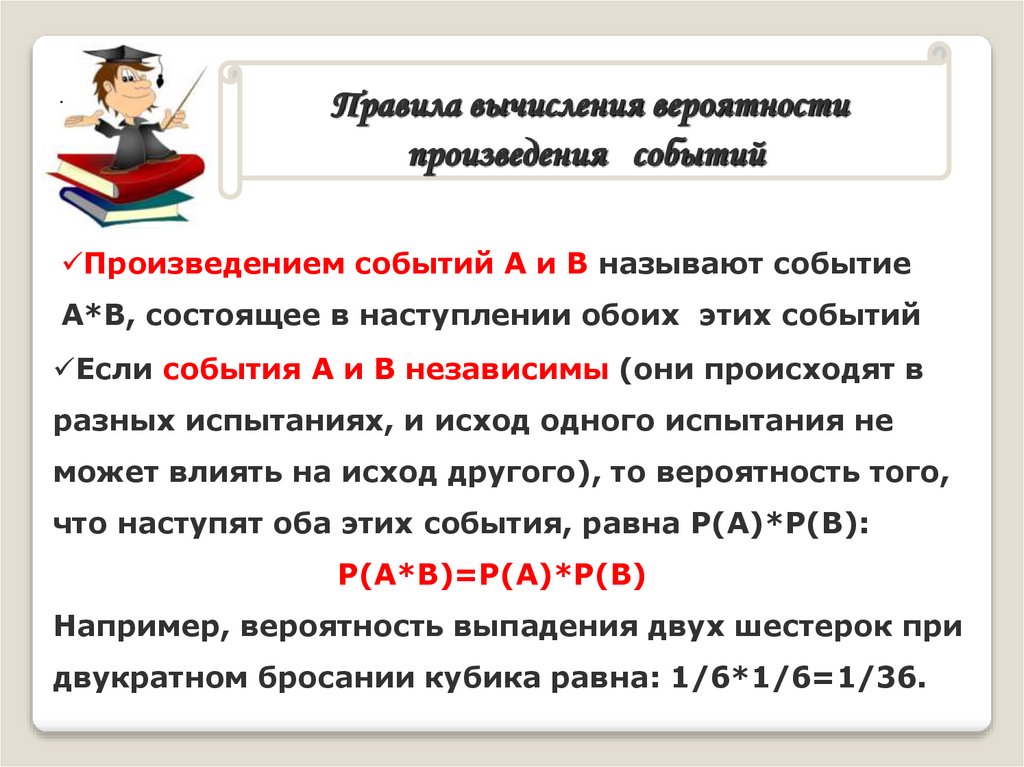 Правила вычисления вероятности произведения событий

✓Произведением событий А и В называют событие А*В, состоящее в наступлении обоих этих событий

✓Если события А и В независимы (они происходят в разных испытаниях, и исход одного испытания не может влиять на исход другого), то вероятность того, что наступят оба этих события, равна Р(А)*Р(В):

Р(А*В)=Р(А)*Р(В)

Например, вероятность выпадения двух шестерок при двукратном бросании кубика равна: 1/6*1/6=1/36.